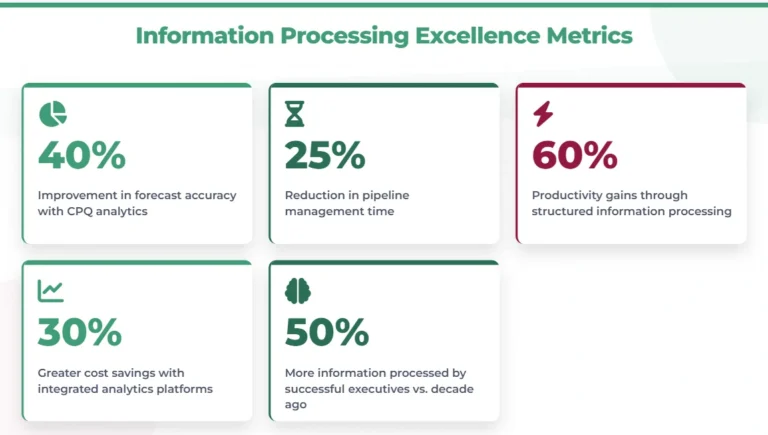 Information Processing Excellence Metrics

40%

Improvement in forecast accuracy with CPQ analytics

25%

Reduction in pipeline management time

60%

Productivity gains through structured information processing

30%

Greater cost savings with integrated analytics platforms

50%

More information processed by successful executives vs. decade ago